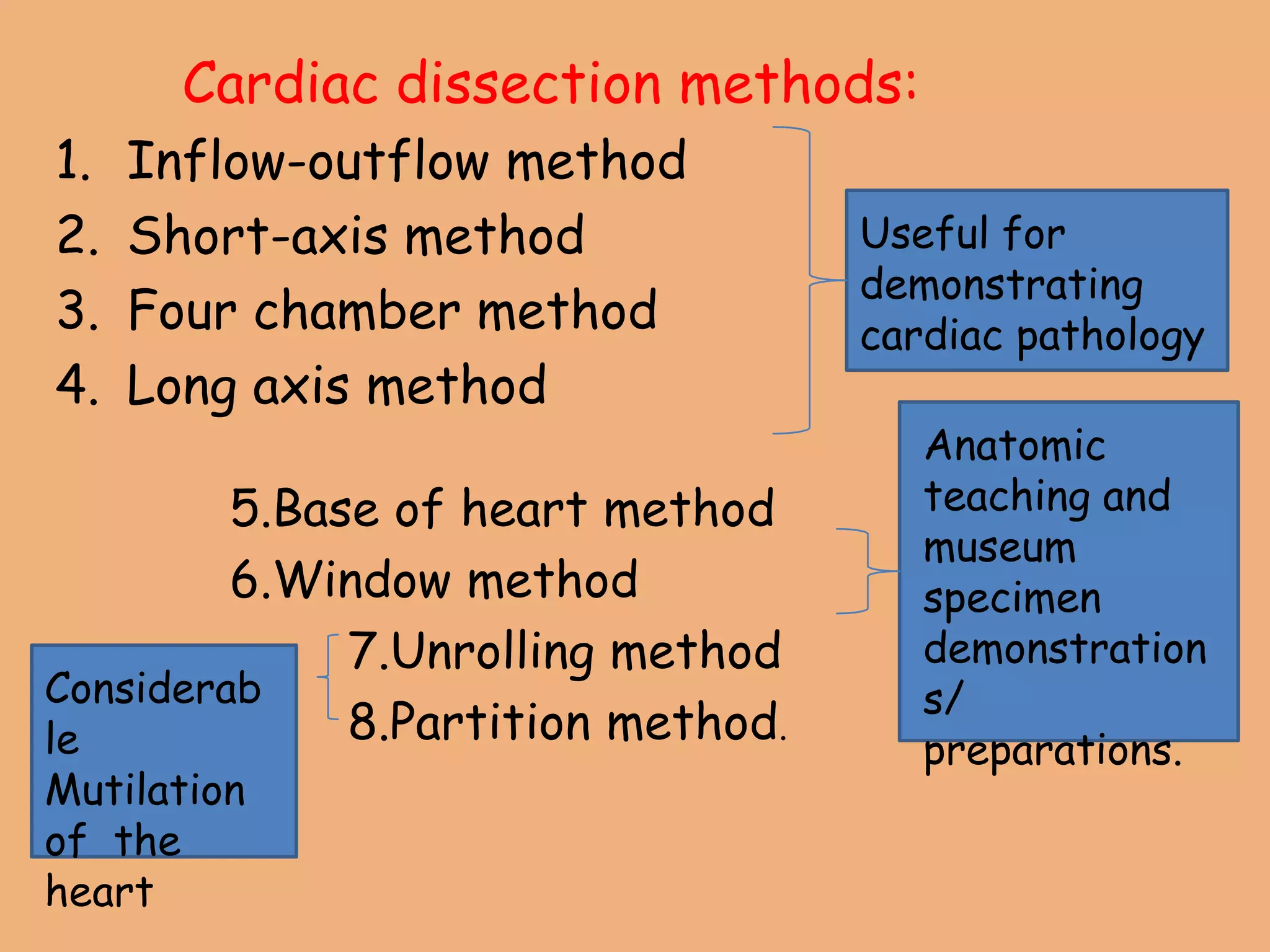 Cardiac dissection methods:

1. Inflow-outflow method
2. Short-axis method
3. Four chamber method
4. Long axis method

Useful for demonstrating cardiac pathology

5.Base of heart method
6.Window method

Anatomic teaching and museum specimen demonstrations/ preparations.

7.Unrolling method
8.Partition method.

Considerable Mutilation of the heart